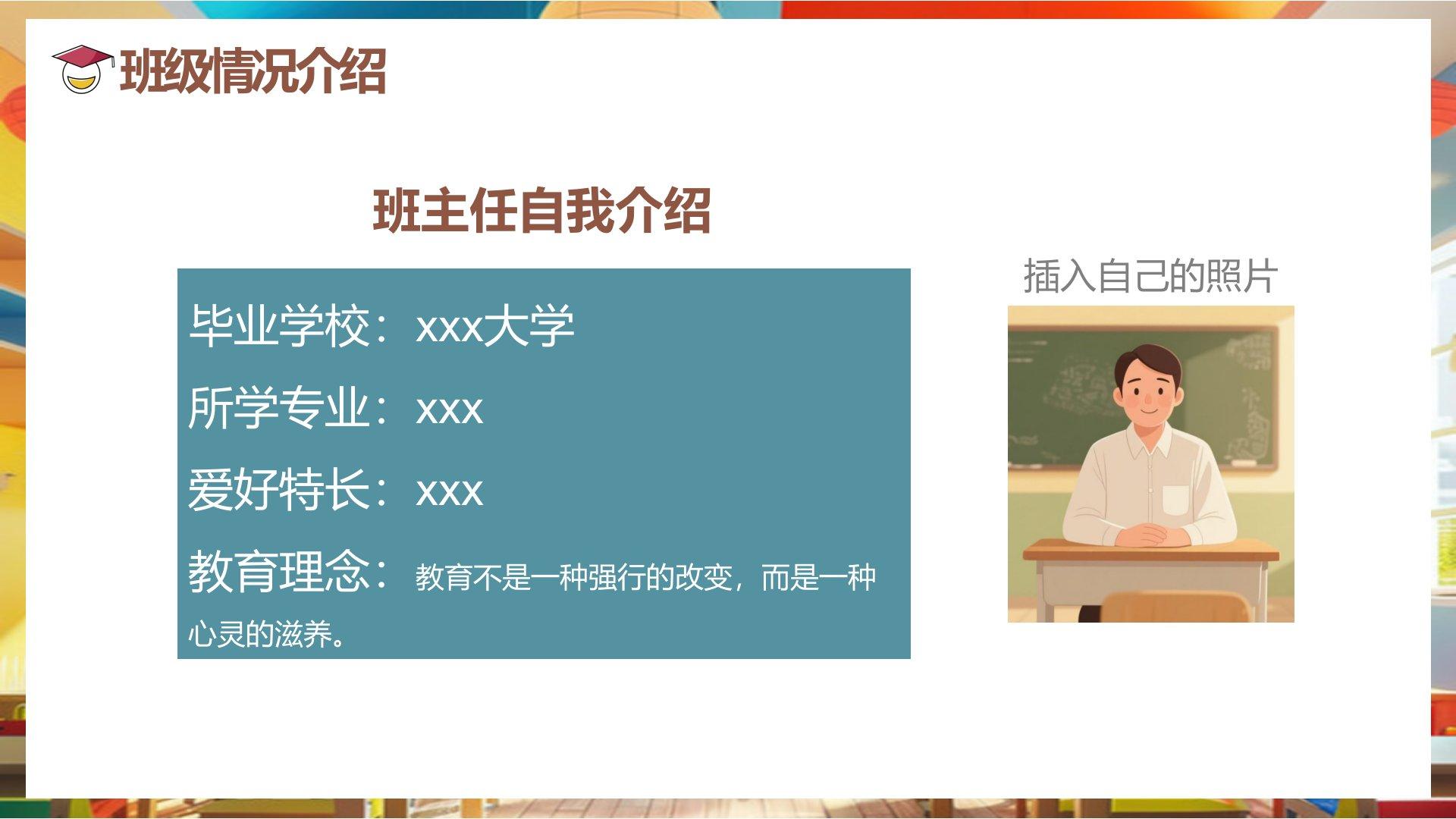 班级情况介绍

班主任自我介绍

毕业学校：xxx大学

所学专业：xxx

爱好特长：xxx

教育理念：教育不是一种强行的改变，而是一种心灵的滋养。

插入自己的照片